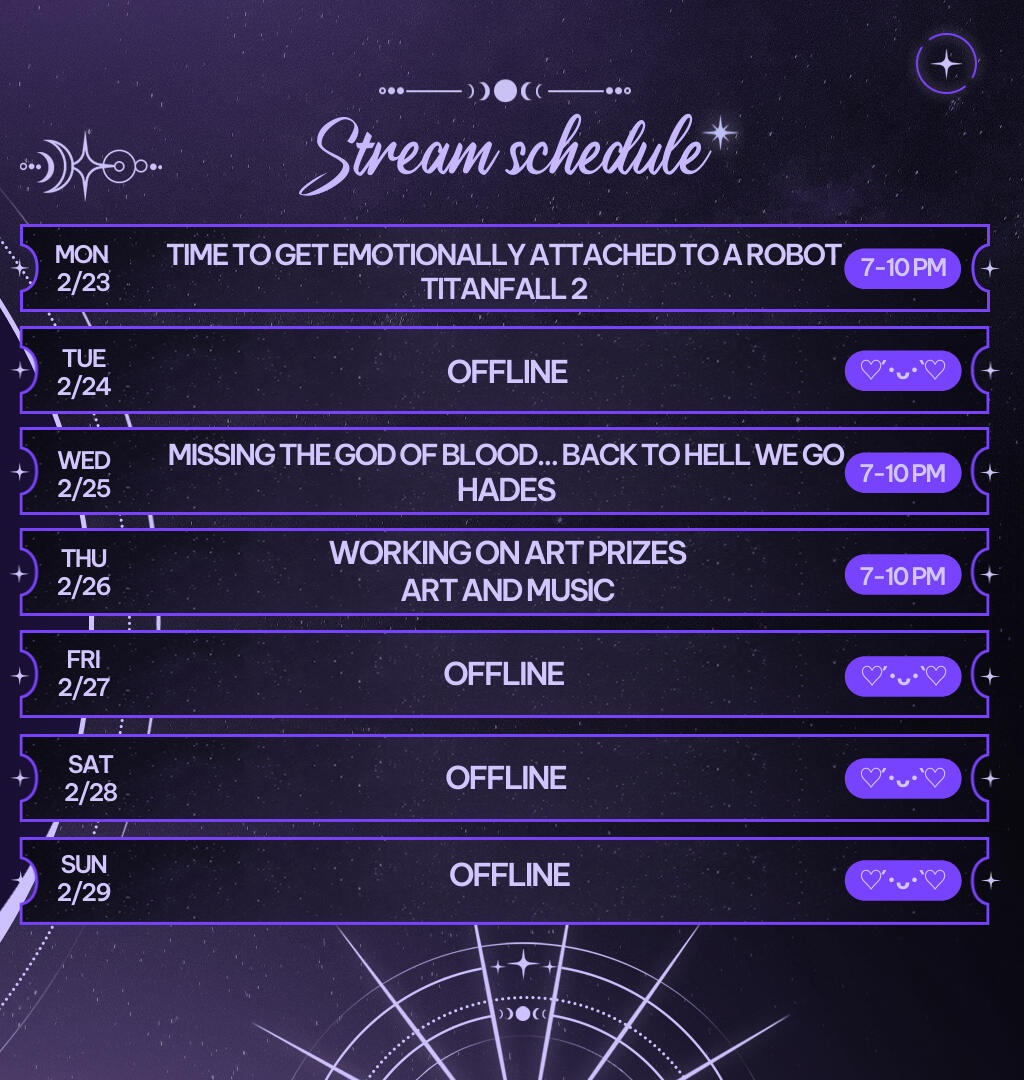 Stream schedule

MON 2/23
TIME TO GET EMOTIONALLY ATTACHED TO A ROBOT
TITANFALL 2
7-10 PM

TUE 2/24
OFFLINE
♡´・ᴗ・`♡

WED 2/25
MISSING THE GOD OF BLOOD... BACK TO HELL WE GO
HADES
7-10 PM

THU 2/26
WORKING ON ART PRIZES
ART AND MUSIC
7-10 PM

FRI 2/27
OFFLINE
♡´・ᴗ・`♡

SAT 2/28
OFFLINE
♡´・ᴗ・`♡

SUN 2/29
OFFLINE
♡´・ᴗ・`♡